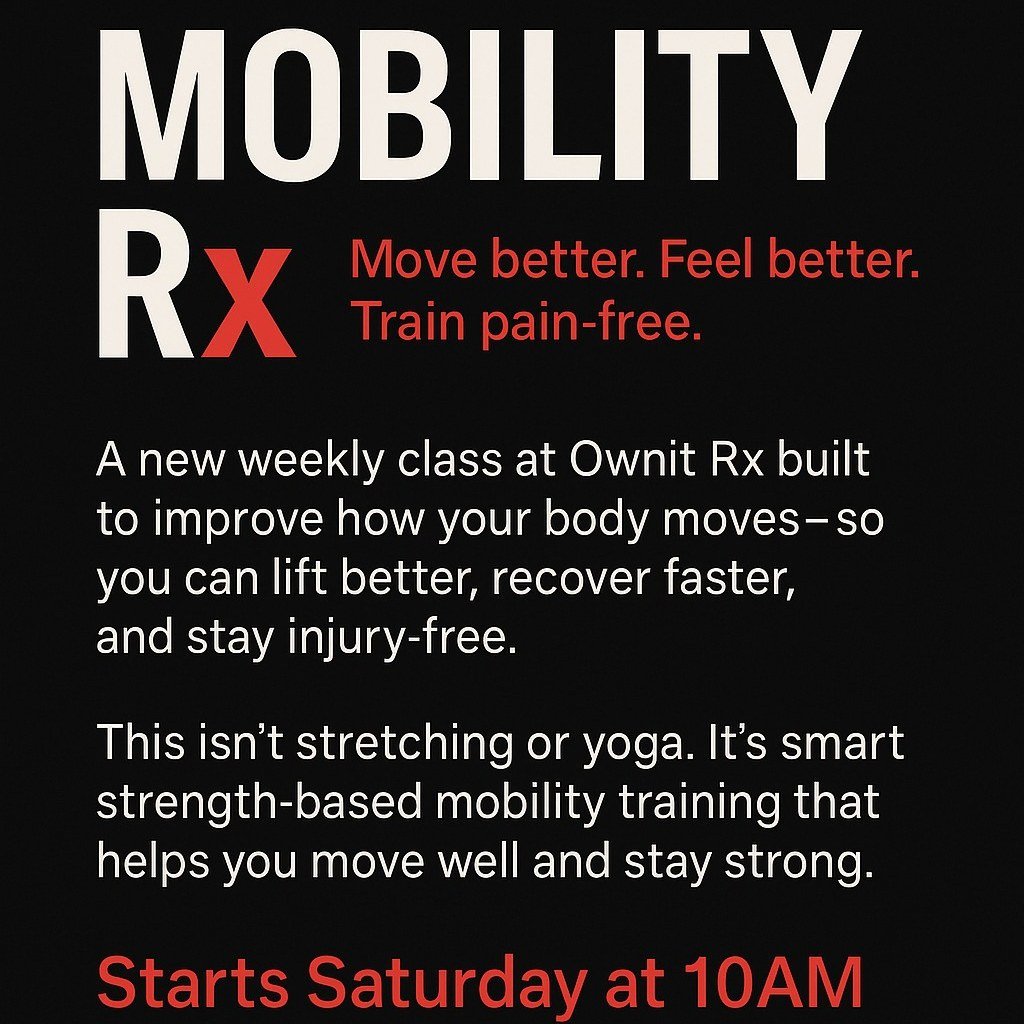 MOBILITY
Rx

Move better. Feel better. Train pain-free.

A new weekly class at Ownit Rx built to improve how your body moves–so you can lift better, recover faster, and stay injury-free.

This isn't stretching or yoga. It's smart strength-based mobility training that helps you move well and stay strong.

Starts Saturday at 10AM